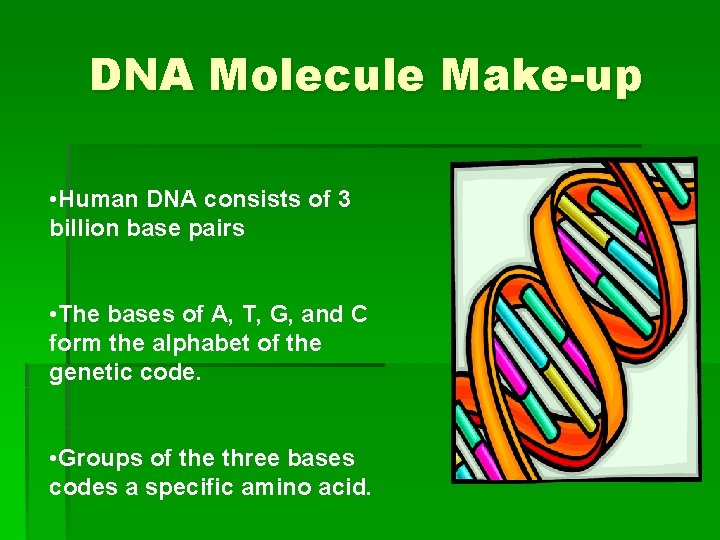 DNA Molecule Make-up

•Human DNA consists of 3 billion base pairs

•The bases of A, T, G, and C form the alphabet of the genetic code.

•Groups of the three bases codes a specific amino acid.